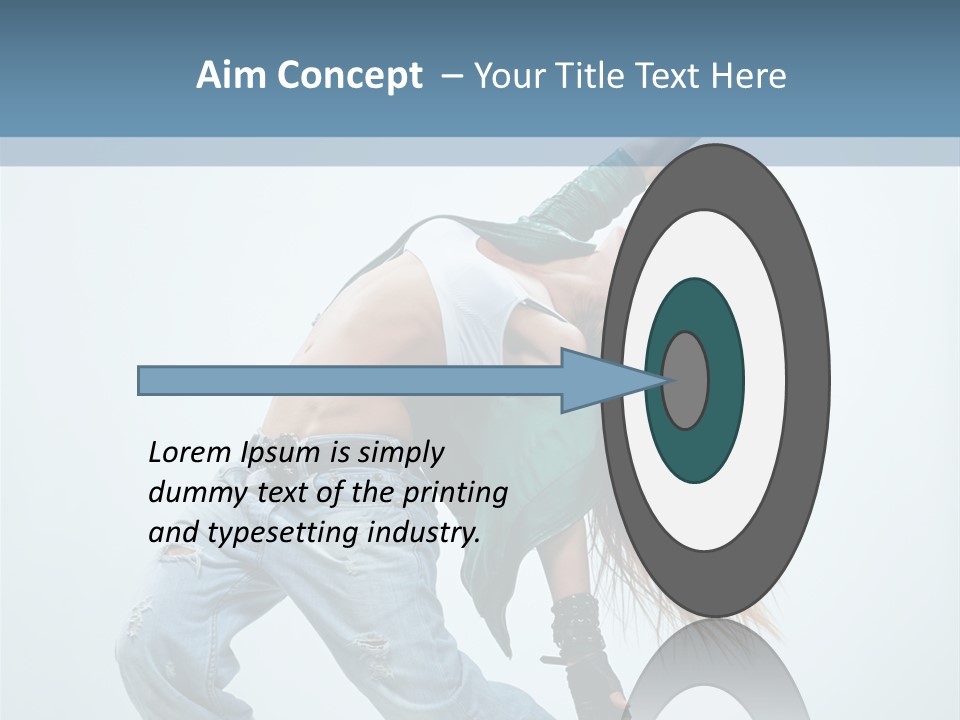 Aim Concept – Your Title Text Here

Lorem Ipsum is simply dummy text of the printing and typesetting industry.